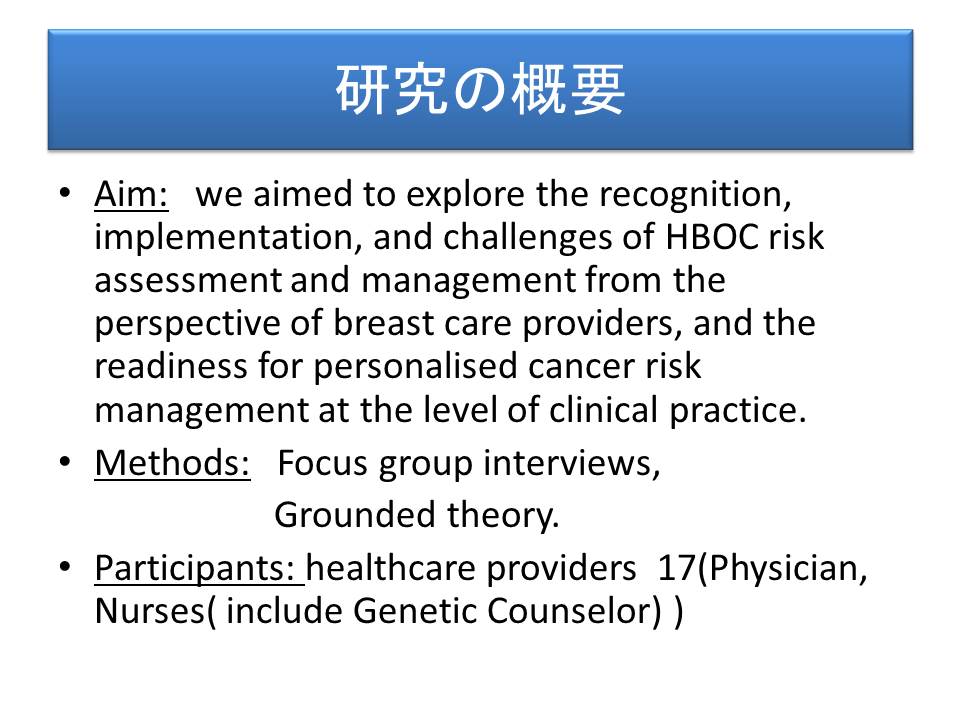 研究の概要

• Aim: we aimed to explore the recognition, implementation, and challenges of HBOC risk assessment and management from the perspective of breast care providers, and the readiness for personalised cancer risk management at the level of clinical practice.

• Methods: Focus group interviews,
Grounded theory.

• Participants: healthcare providers 17(Physician, Nurses( include Genetic Counselor) )